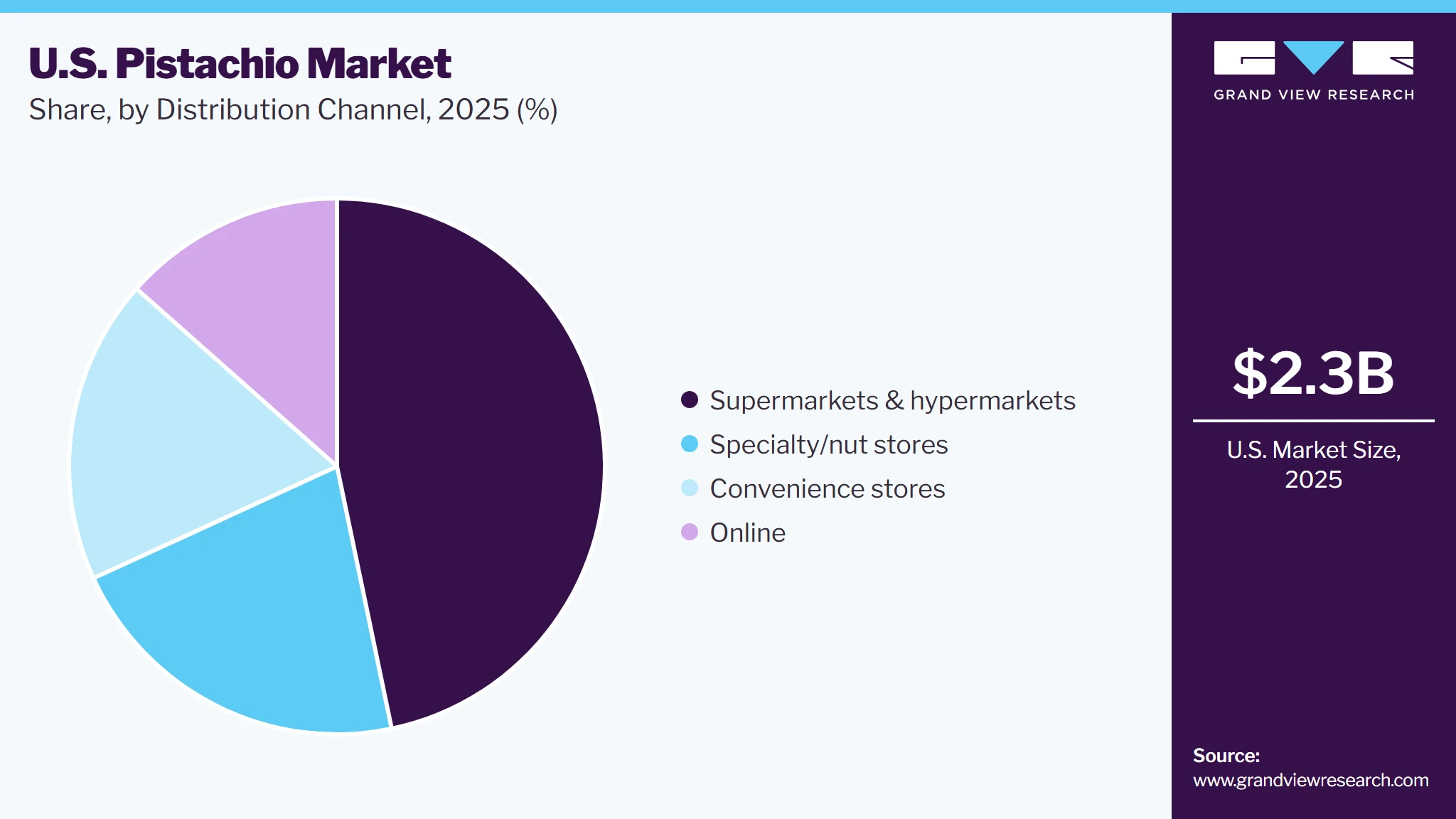 U.S. Pistachio Market
Share, by Distribution Channel, 2025 (%)

Supermarkets & hypermarkets
Specialty/nut stores
Convenience stores
Online

GRAND VIEW RESEARCH

$2.3B

U.S. Market Size, 2025

Source:
www.grandviewresearch.com